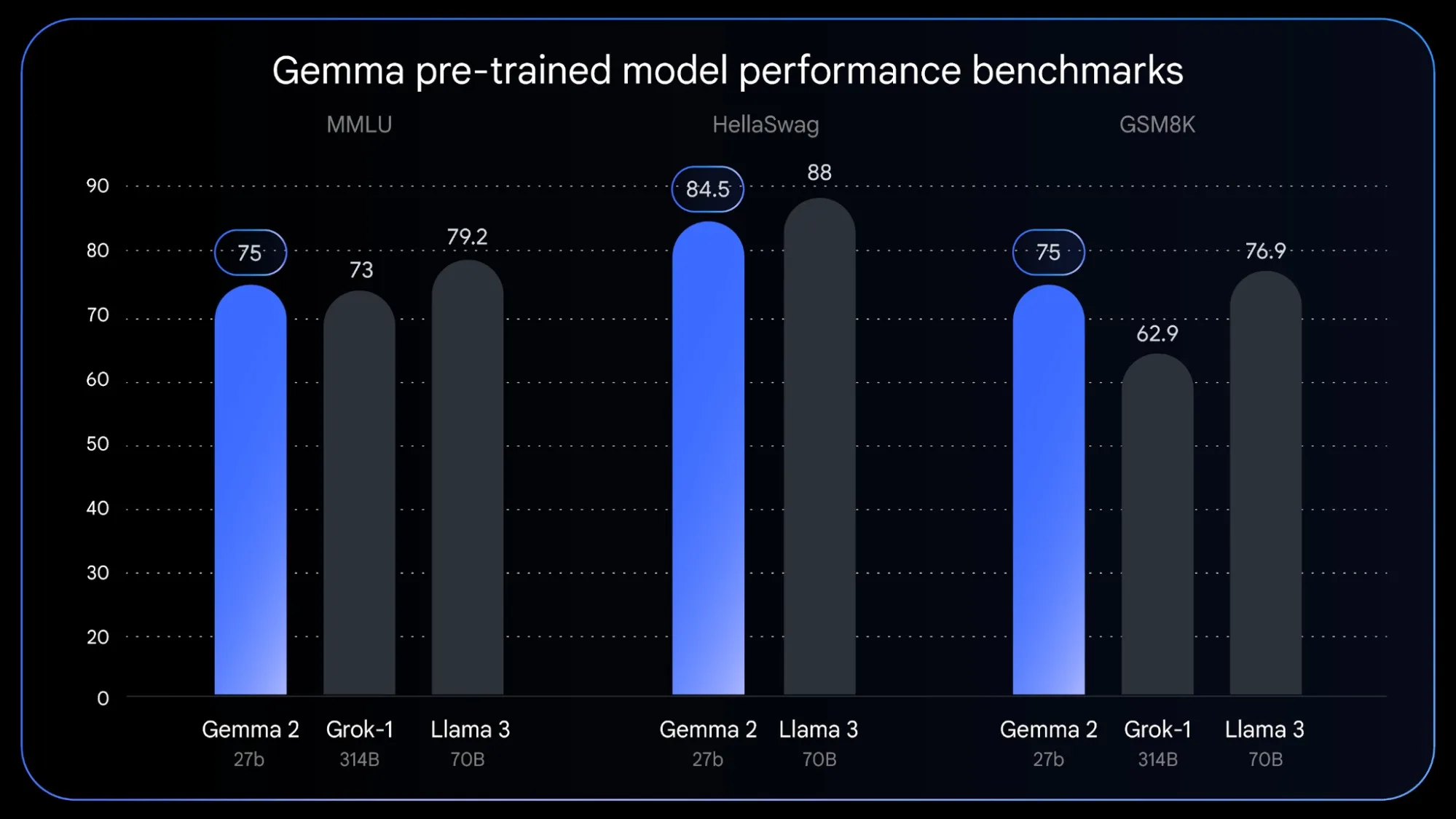 Gemma pre-trained model performance benchmarks

MMLU

HellaSwag

GSM8K

90
80
70
60
50
40
30
20
0

75
73
79.2
84.5
88
75
62.9
76.9

Gemma 2
27b
Grok-1
314B
Llama 3
70B

Gemma 2
27b
Llama 3
70B

Gemma 2
27b
Grok-1
314B
Llama 3
70B